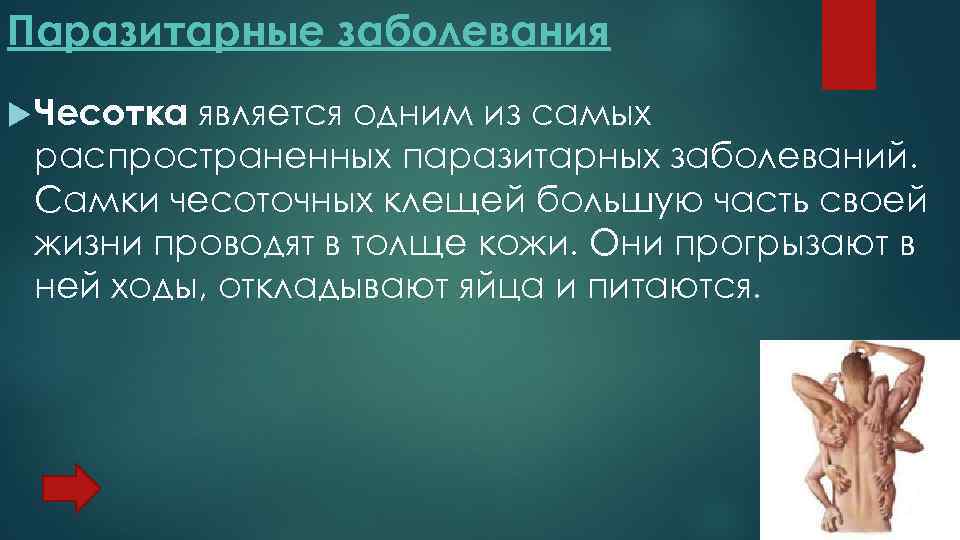 Паразитарные заболевания

Чесотка является одним из самых распространенных паразитарных заболеваний. Самки чесоточных клещей большую часть своей жизни проводят в толще кожи. Они прогрызают в ней ходы, откладывают яйца и питаются.